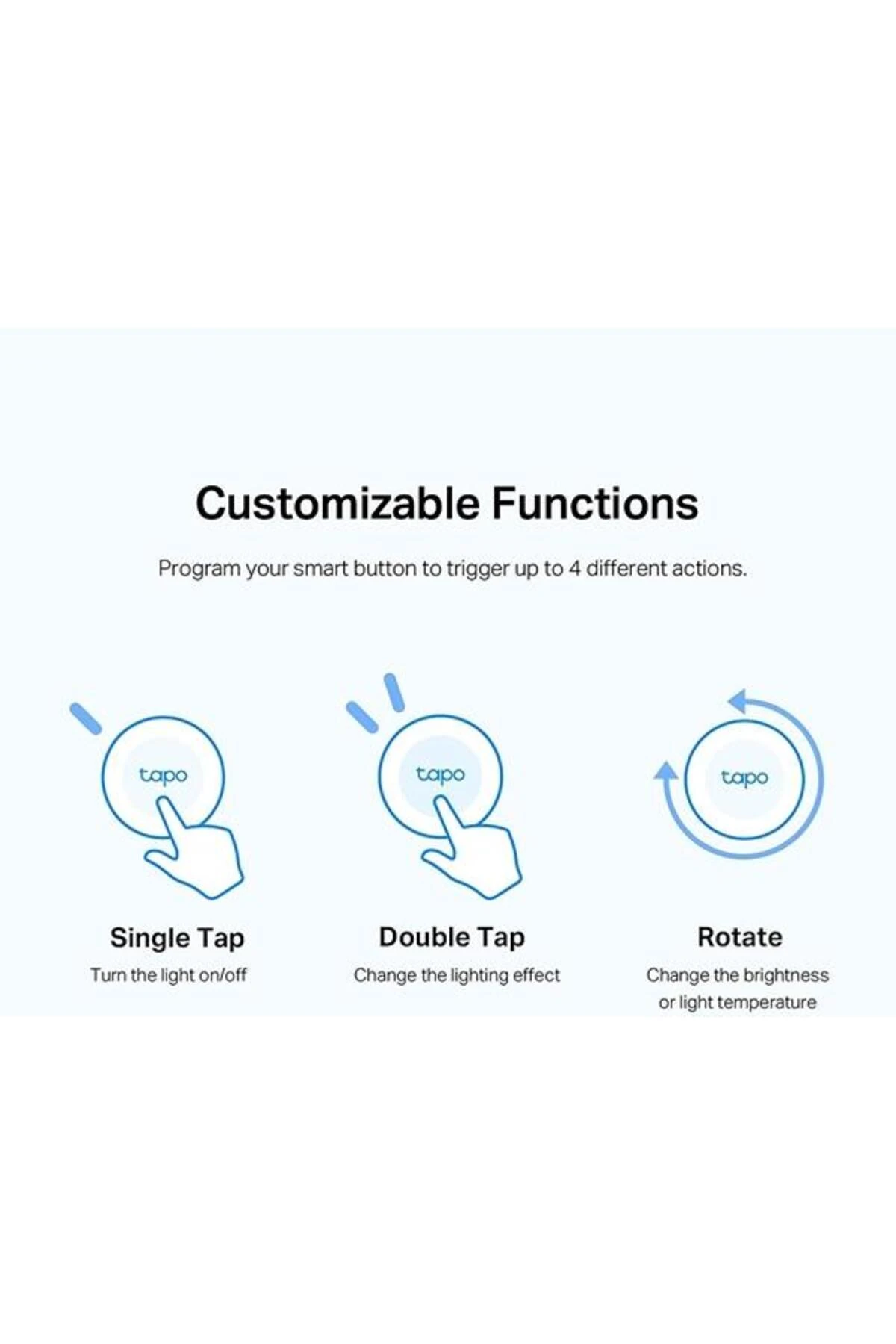 Customizable Functions

Program your smart button to trigger up to 4 different actions.

tapo

Single Tap
Turn the light on/off

tapo

Double Tap
Change the lighting effect

tapo

Rotate
Change the brightness or light temperature